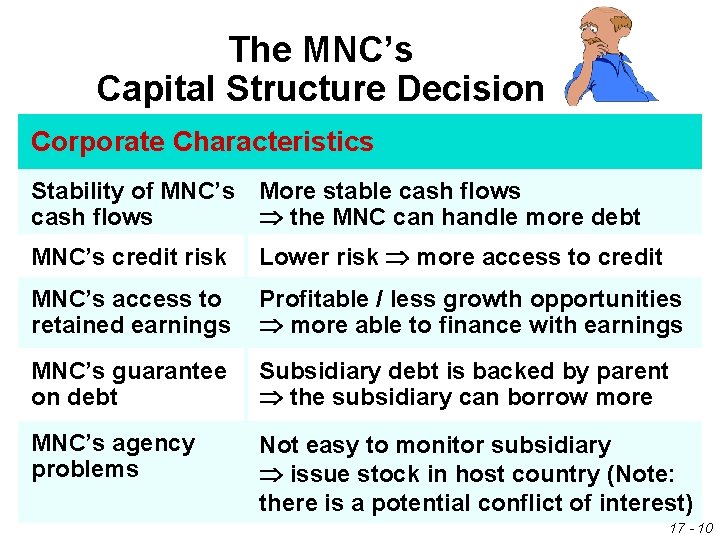 The MNC's Capital Structure Decision

| Corporate Characteristics | |
|---|---|
| Stability of MNC's cash flows | More stable cash flows $\Rightarrow$ the MNC can handle more debt |
| MNC's credit risk | Lower risk $\Rightarrow$ more access to credit |
| MNC's access to retained earnings | Profitable / less growth opportunities $\Rightarrow$ more able to finance with earnings |
| MNC's guarantee on debt | Subsidiary debt is backed by parent $\Rightarrow$ the subsidiary can borrow more |
| MNC's agency problems | Not easy to monitor subsidiary $\Rightarrow$ issue stock in host country (Note: there is a potential conflict of interest) |

17 - 10